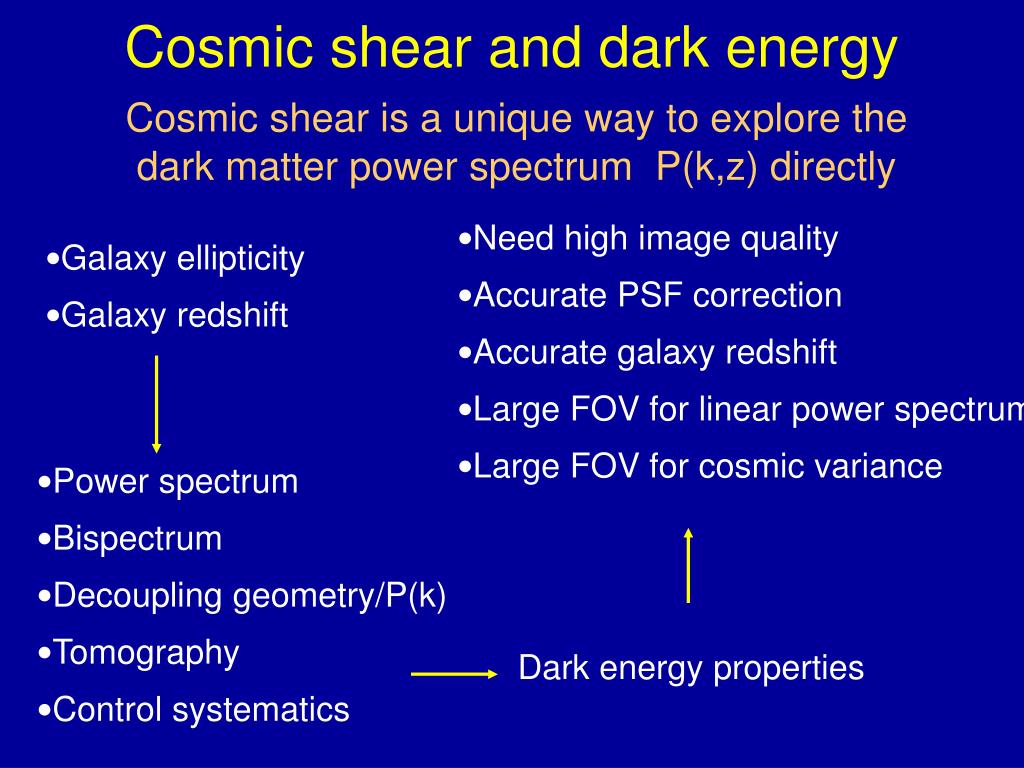 Cosmic shear and dark energy

Cosmic shear is a unique way to explore the dark matter power spectrum P(k,z) directly

•Galaxy ellipticity
•Galaxy redshift

•Power spectrum
•Bispectrum
•Decoupling geometry/P(k)
•Tomography
•Control systematics

•Need high image quality
•Accurate PSF correction
•Accurate galaxy redshift
•Large FOV for linear power spectrum
•Large FOV for cosmic variance

Dark energy properties